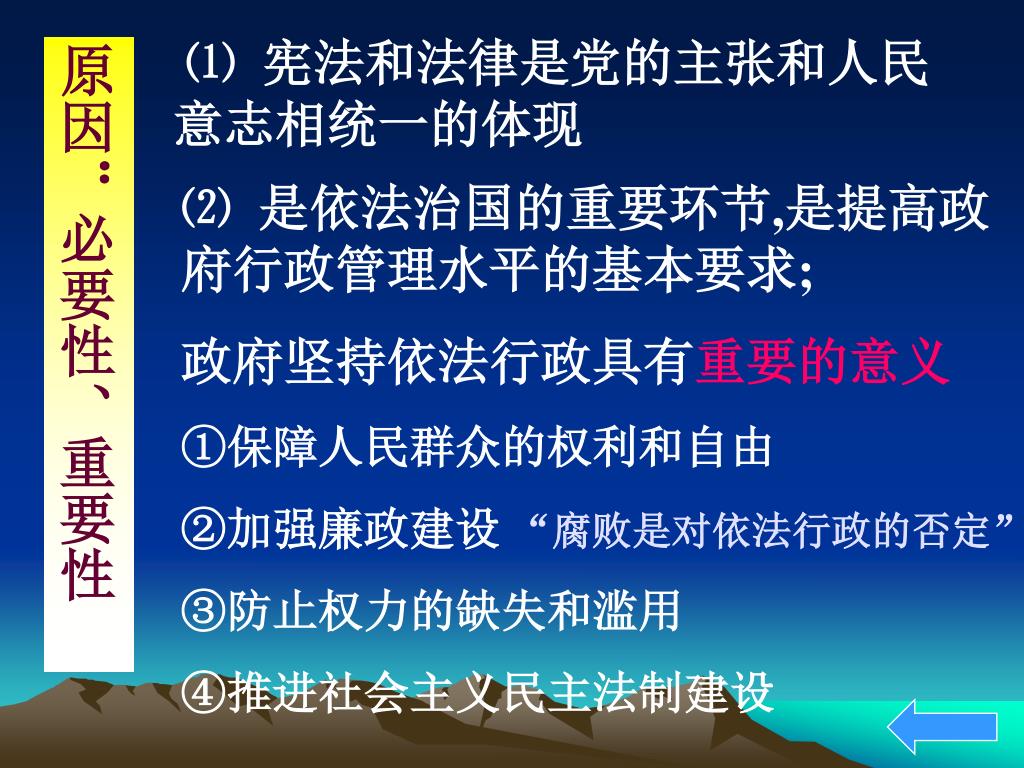 原因：必要性、重要性

⑴ 宪法和法律是党的主张和人民意志相统一的体现

⑵ 是依法治国的重要环节,是提高政府行政管理水平的基本要求;

政府坚持依法行政具有重要的意义

①保障人民群众的权利和自由

②加强廉政建设 “腐败是对依法行政的否定”

③防止权力的缺失和滥用

④推进社会主义民主法制建设